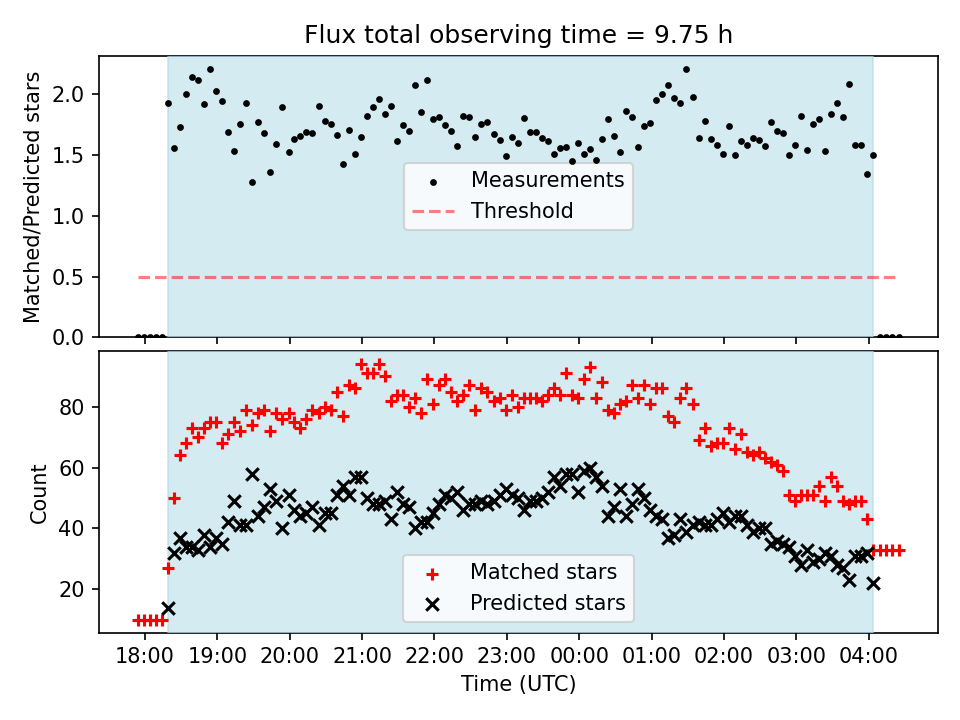 Flux total observing time = 9.75 h

Matched/Predicted stars

2.0
1.5
1.0
0.5
0.0

Measurements
Threshold

Count

80
60
40
20

Matched stars
Predicted stars

18:00 19:00 20:00 21:00 22:00 23:00 00:00 01:00 02:00 03:00 04:00

Time (UTC)